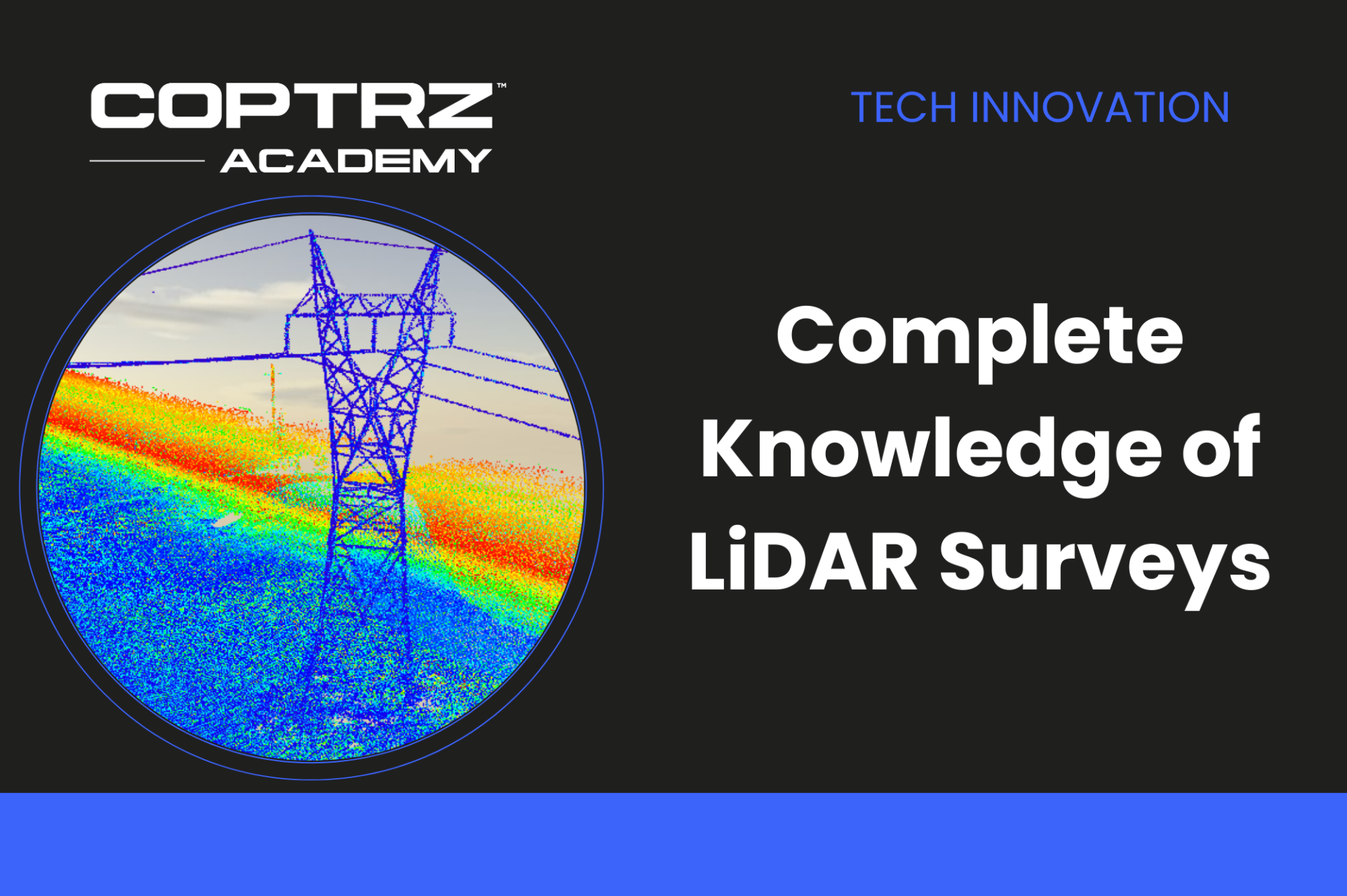 COPTRZ™
ACADEMY

TECH INNOVATION

Complete Knowledge of LiDAR Surveys